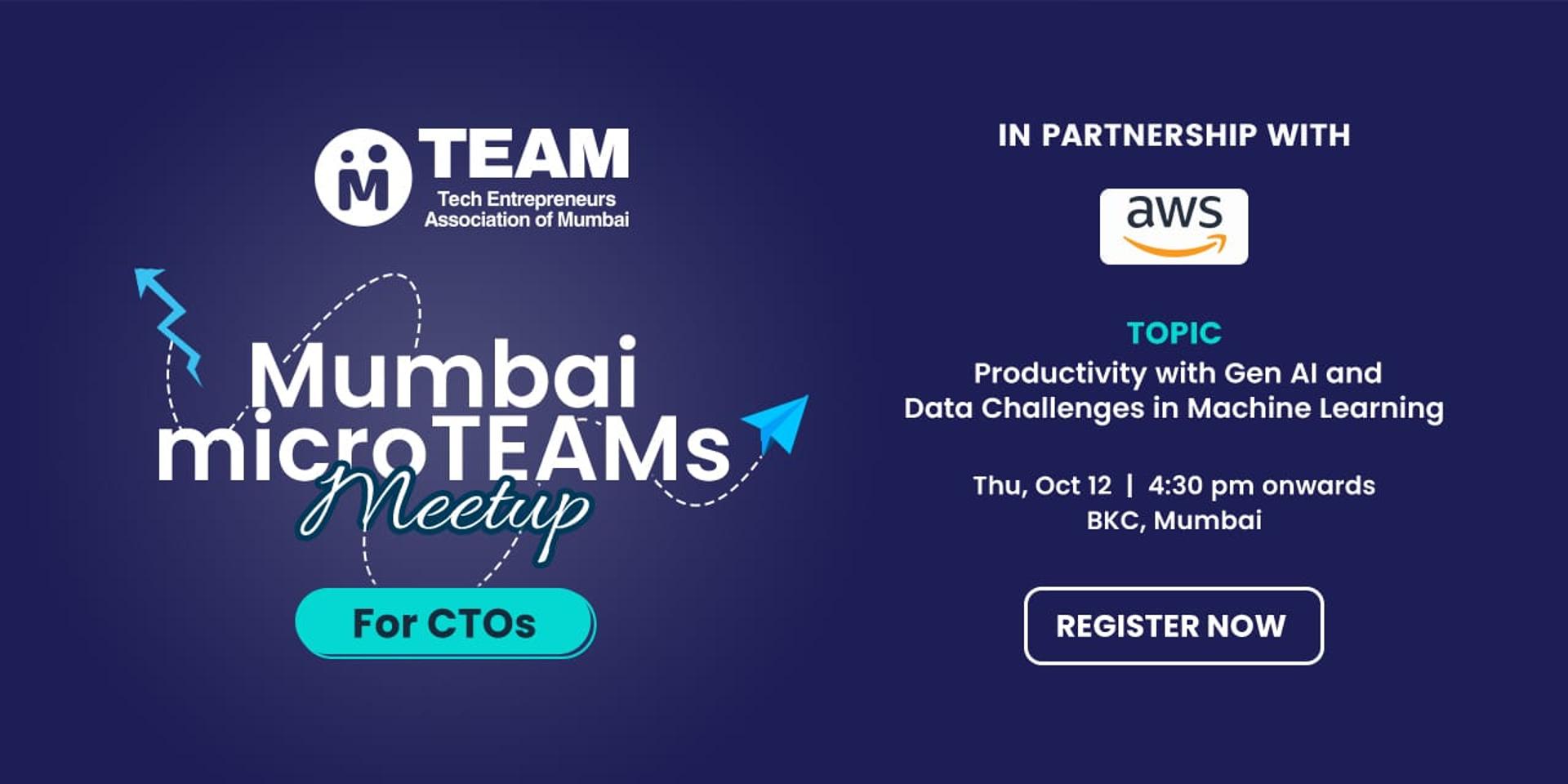 TEAM
Tech Entrepreneurs Association of Mumbai

Mumbai microTEAMs Meetup

For CTOs

IN PARTNERSHIP WITH

aws

TOPIC
Productivity with Gen AI and Data Challenges in Machine Learning

Thu, Oct 12 | 4:30 pm onwards
BKC, Mumbai

REGISTER NOW